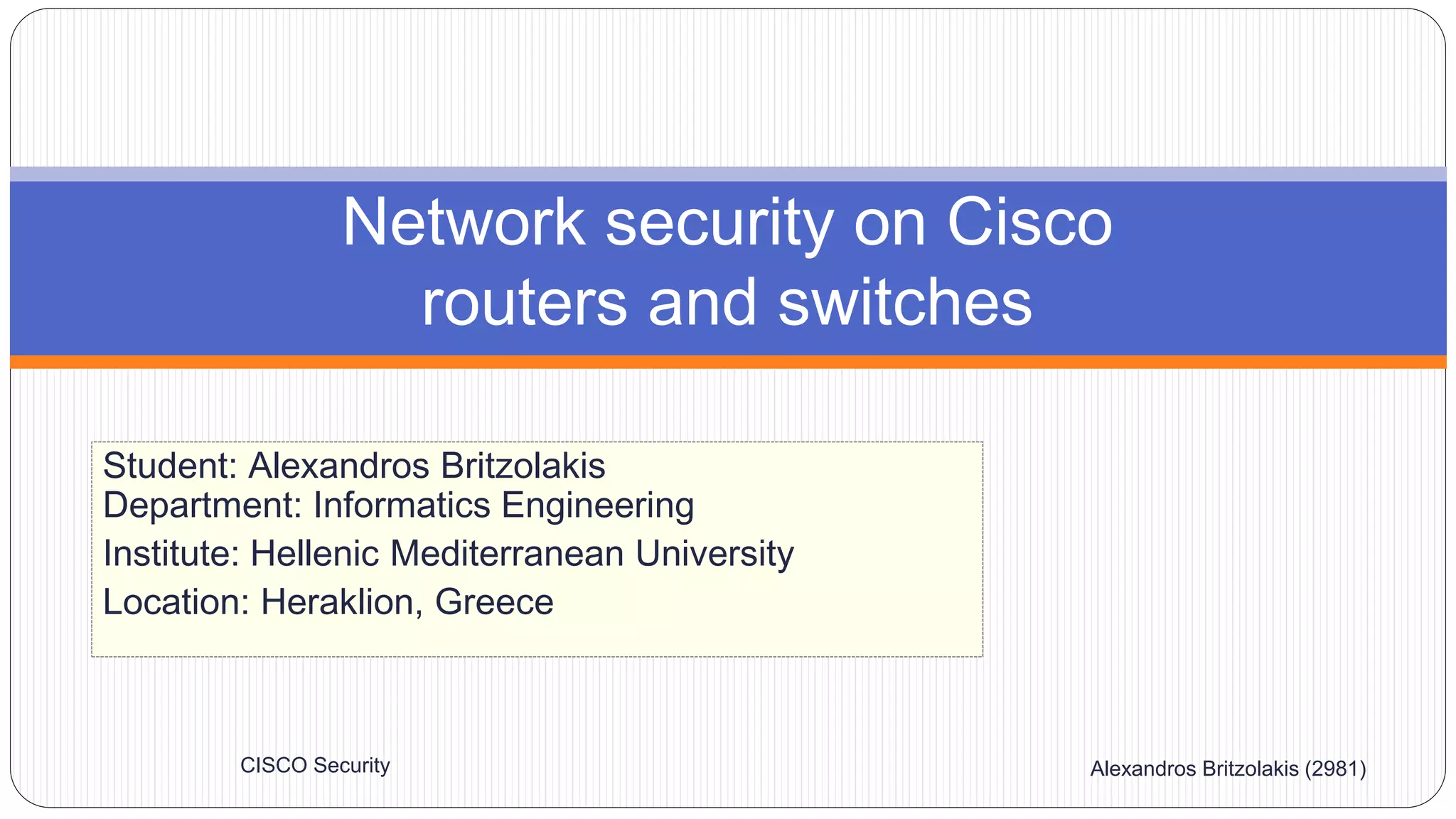 Network security on Cisco routers and switches

Student: Alexandros Britzolakis
Department: Informatics Engineering
Institute: Hellenic Mediterranean University
Location: Heraklion, Greece

CISCO Security

Alexandros Britzolakis (2981)